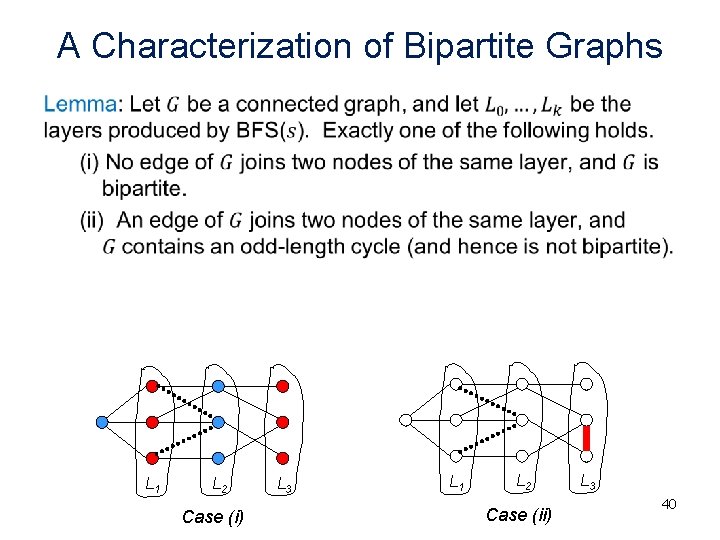 A Characterization of Bipartite Graphs

Lemma: Let $G$ be a connected graph, and let $L_0, \ldots, L_k$ be the layers produced by BFS($s$). Exactly one of the following holds.

(i) No edge of $G$ joins two nodes of the same layer, and $G$ is bipartite.

(ii) An edge of $G$ joins two nodes of the same layer, and $G$ contains an odd-length cycle (and hence is not bipartite).

$L_1$ $L_2$ $L_3$

Case (i)

$L_1$ $L_2$ $L_3$

Case (ii)

40